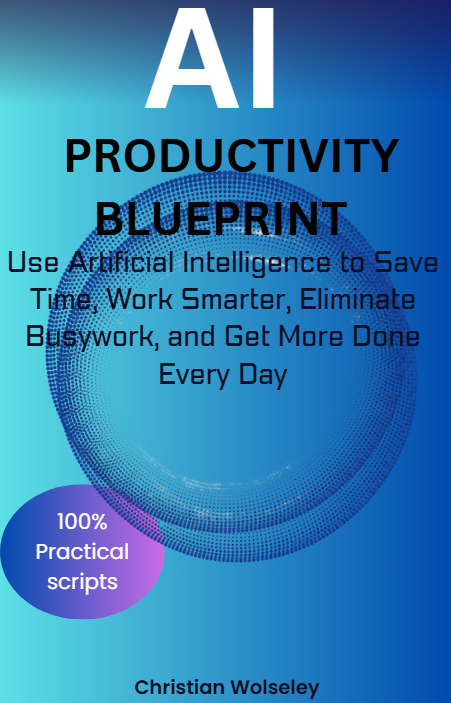 AI

PRODUCTIVITY BLUEPRINT

Use Artificial Intelligence to Save Time, Work Smarter, Eliminate Busywork, and Get More Done Every Day

100% Practical scripts

Christian Wolseley